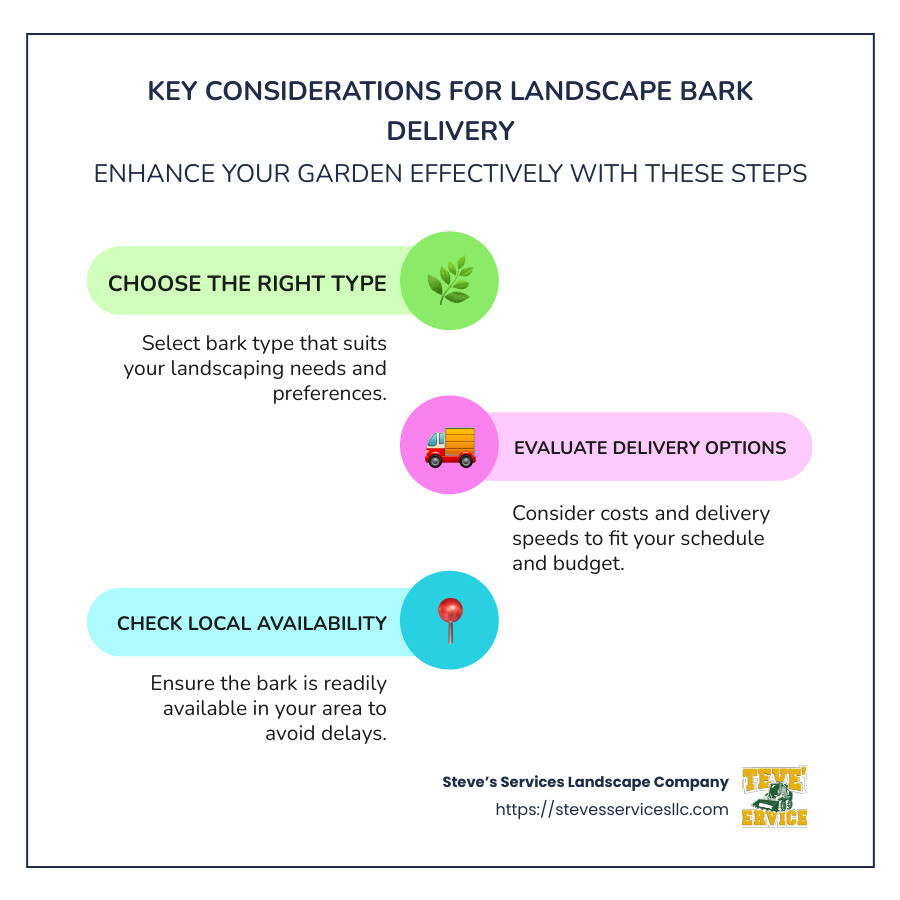 KEY CONSIDERATIONS FOR LANDSCAPE BARK DELIVERY

ENHANCE YOUR GARDEN EFFECTIVELY WITH THESE STEPS

CHOOSE THE RIGHT TYPE

Select bark type that suits your landscaping needs and preferences.

EVALUATE DELIVERY OPTIONS

Consider costs and delivery speeds to fit your schedule and budget.

CHECK LOCAL AVAILABILITY

Ensure the bark is readily available in your area to avoid delays.

Steve's Services Landscape Company
https://stevesservicesllc.com

TEVE'
ERVICE